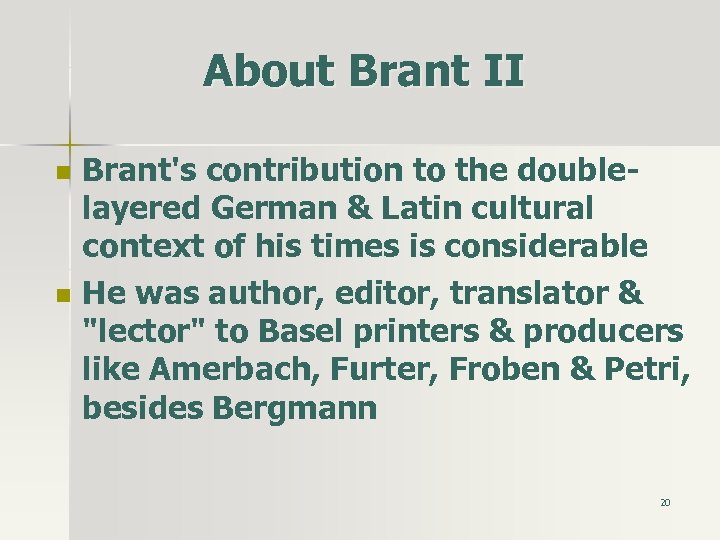 About Brant II

- Brant's contribution to the double-layered German & Latin cultural context of his times is considerable
- He was author, editor, translator & "lector" to Basel printers & producers like Amerbach, Furter, Froben & Petri, besides Bergmann

20